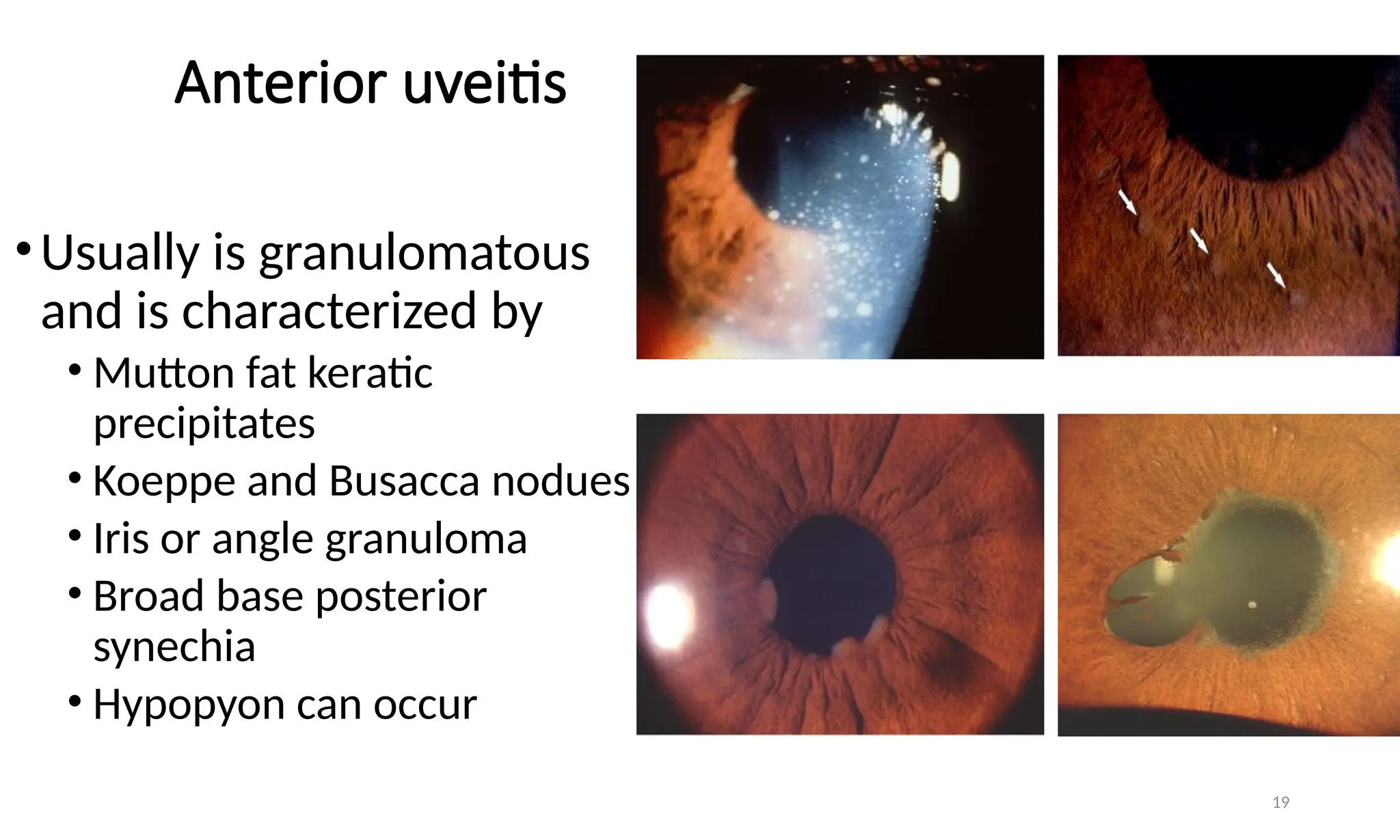 Anterior uveitis

• Usually is granulomatous and is characterized by
  • Mutton fat keratic precipitates
  • Koeppe and Busacca nodues
  • Iris or angle granuloma
  • Broad base posterior synechia
  • Hypopyon can occur

19